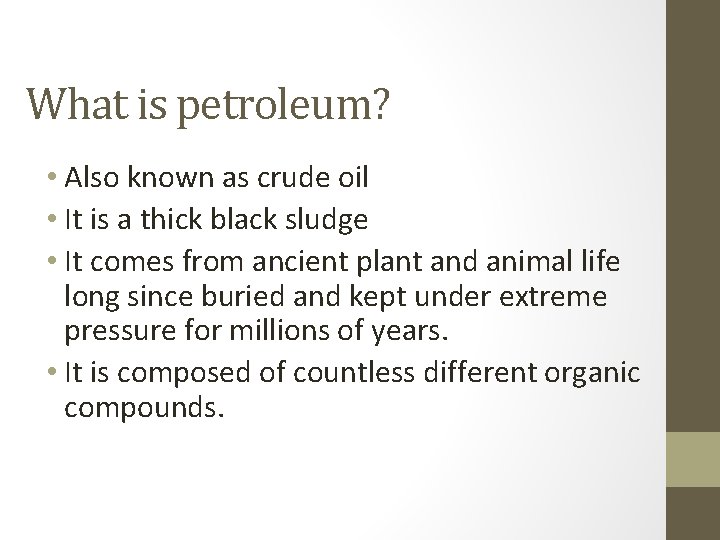 What is petroleum?

• Also known as crude oil
• It is a thick black sludge
• It comes from ancient plant and animal life long since buried and kept under extreme pressure for millions of years.
• It is composed of countless different organic compounds.